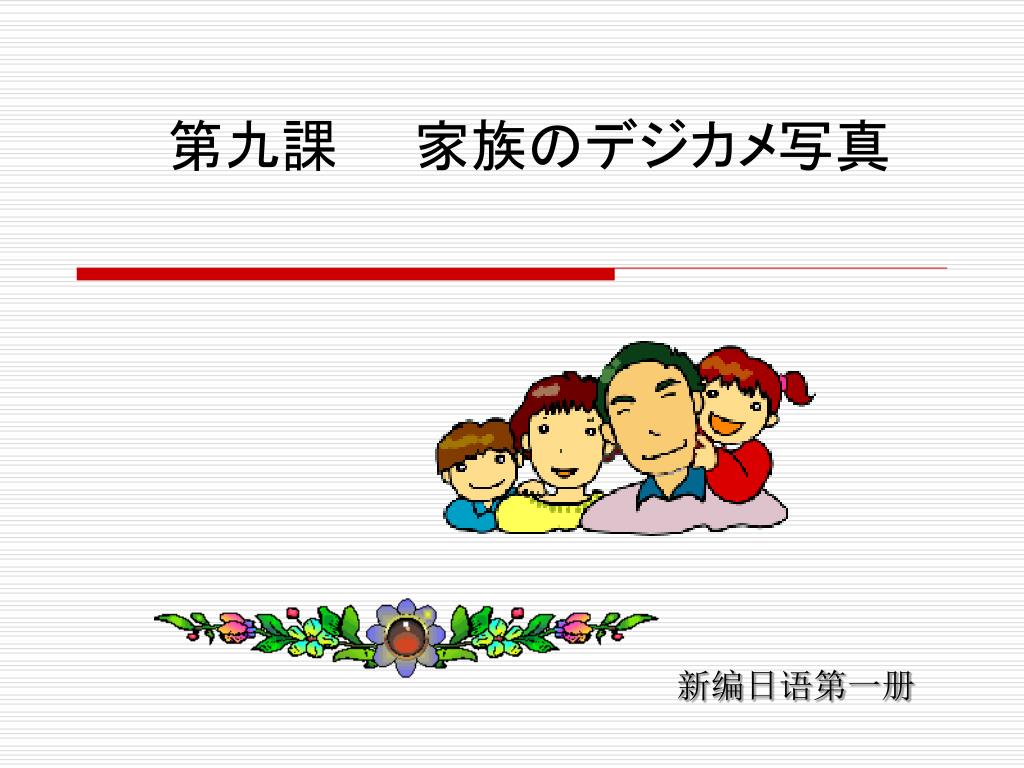 第九課　家族のデジカメ写真

新编日语第一册